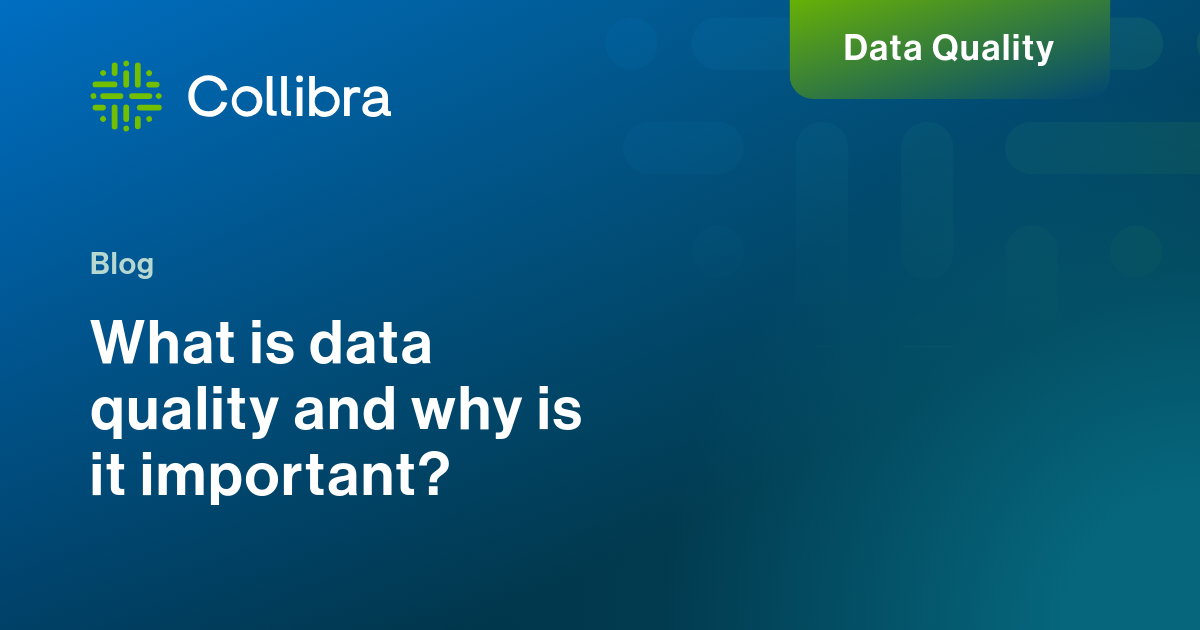 Collibra

Data Quality

Blog

What is data quality and why is it important?